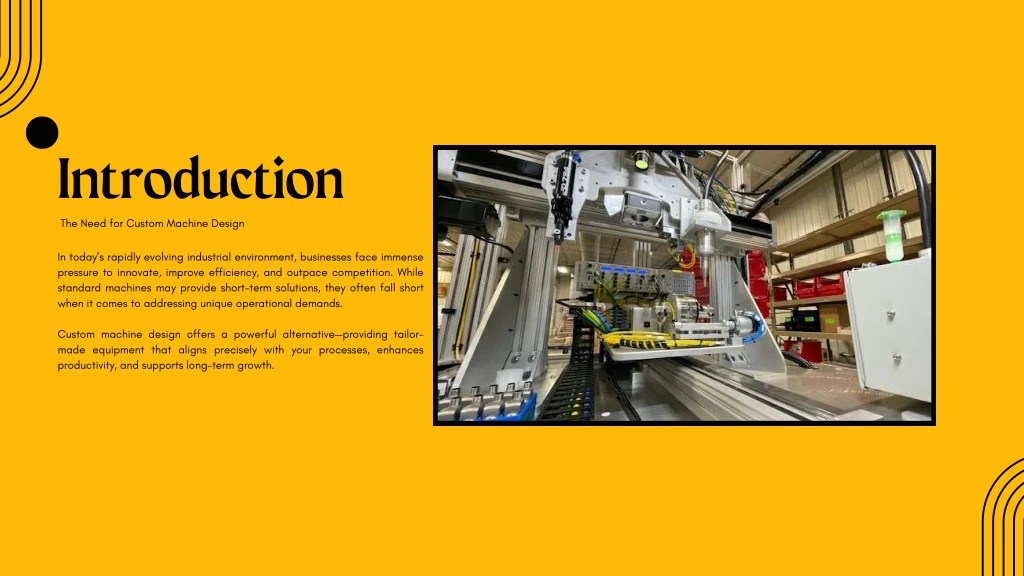 Introduction

The Need for Custom Machine Design

In today's rapidly evolving industrial environment, businesses face immense pressure to innovate, improve efficiency, and outpace competition. While standard machines may provide short-term solutions, they often fall short when it comes to addressing unique operational demands.

Custom machine design offers a powerful alternative—providing tailor-made equipment that aligns precisely with your processes, enhances productivity, and supports long-term growth.